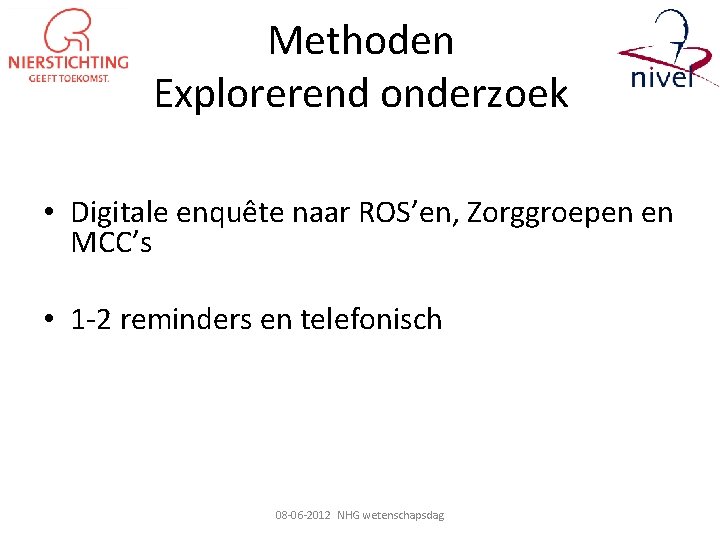 NIERSTICHTING
GEEFT TOEKOMST.

Methoden
Explorerend onderzoek

nivel

• Digitale enquête naar ROS'en, Zorggroepen en MCC's

• 1-2 reminders en telefonisch

08-06-2012 NHG wetenschapsdag